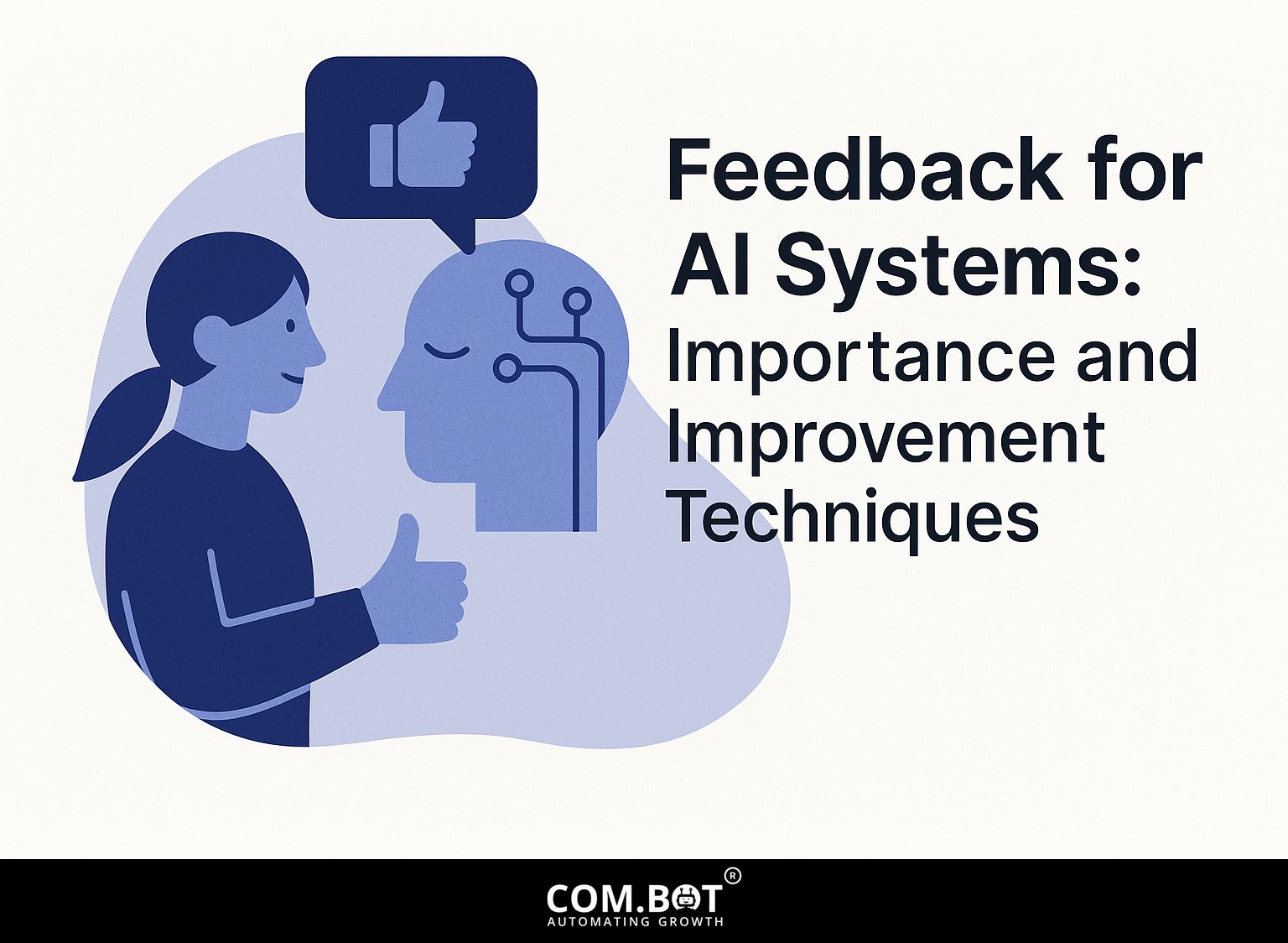 Feedback for AI Systems: Importance and Improvement Techniques

COM.BOT®
AUTOMATING GROWTH